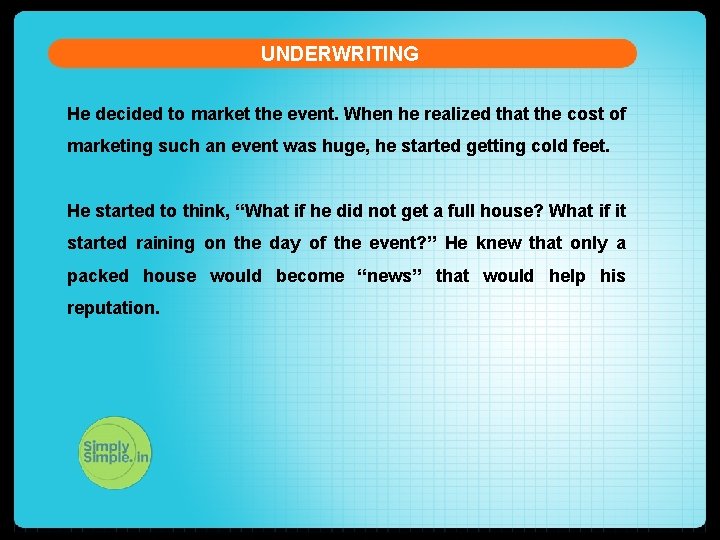 UNDERWRITING

He decided to market the event. When he realized that the cost of marketing such an event was huge, he started getting cold feet.

He started to think, “What if he did not get a full house? What if it started raining on the day of the event?” He knew that only a packed house would become “news” that would help his reputation.

Simply Simple.in